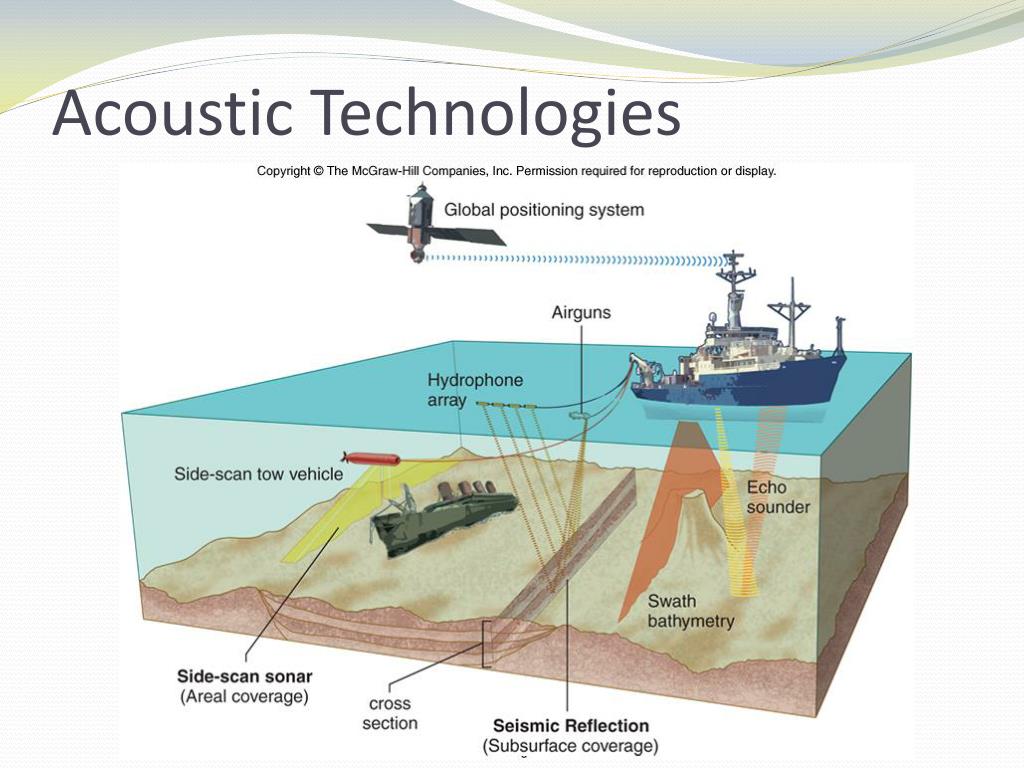 Acoustic Technologies

Copyright © The McGraw-Hill Companies, Inc. Permission required for reproduction or display.

Global positioning system

Airguns

Hydrophone array

Side-scan tow vehicle

Echo sounder

Swath bathymetry

Side-scan sonar
(Areal coverage)

cross section

Seismic Reflection
(Subsurface coverage)